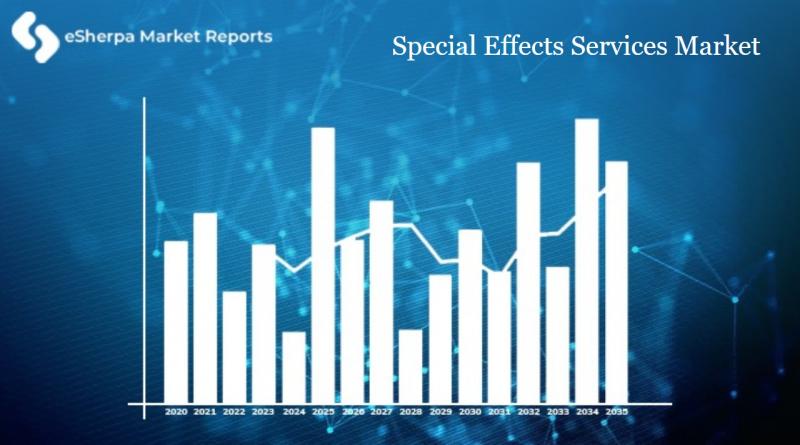 eSherpa Market Reports

Special Effects Services Market

2020 2021 2022 2023 2024 2025 2026 2027 2028 2029 2030 2031 2032 2033 2034 2035